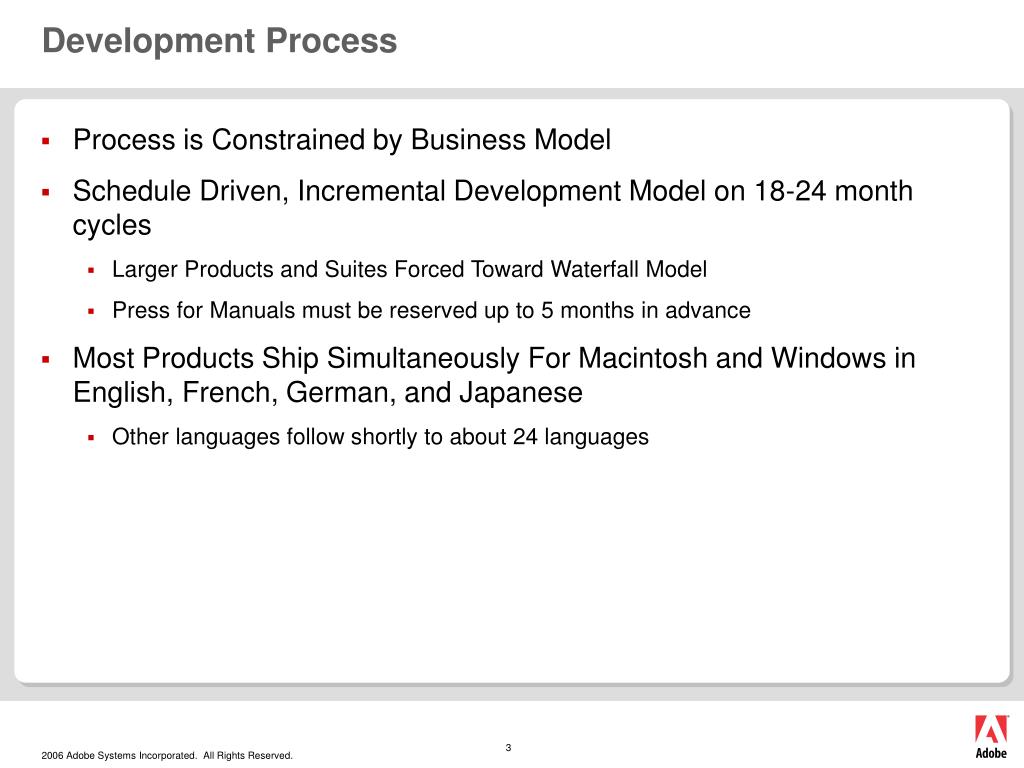 Development Process

- Process is Constrained by Business Model
- Schedule Driven, Incremental Development Model on 18-24 month cycles
  - Larger Products and Suites Forced Toward Waterfall Model
  - Press for Manuals must be reserved up to 5 months in advance
- Most Products Ship Simultaneously For Macintosh and Windows in English, French, German, and Japanese
  - Other languages follow shortly to about 24 languages

2006 Adobe Systems Incorporated. All Rights Reserved.

3

Adobe